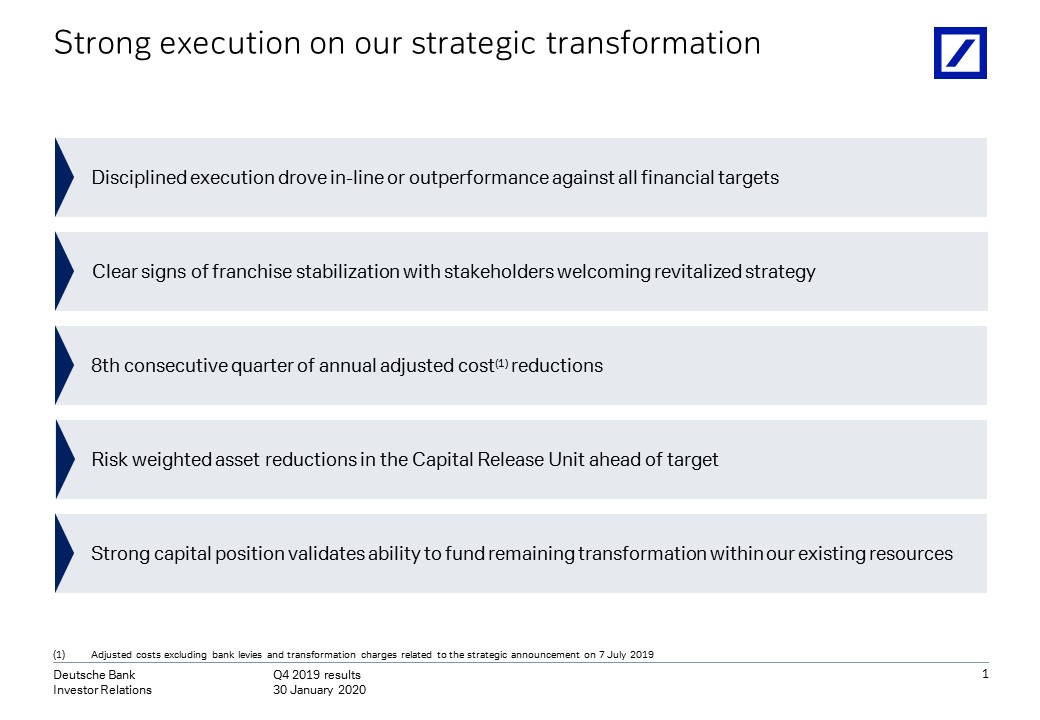 Strong execution on our strategic transformation

Disciplined execution drove in-line or outperformance against all financial targets

Clear signs of franchise stabilization with stakeholders welcoming revitalized strategy

8th consecutive quarter of annual adjusted cost$^{(1)}$ reductions

Risk weighted asset reductions in the Capital Release Unit ahead of target

Strong capital position validates ability to fund remaining transformation within our existing resources

(1) Adjusted costs excluding bank levies and transformation charges related to the strategic announcement on 7 July 2019

Deutsche Bank
Investor Relations

Q4 2019 results
30 January 2020

1